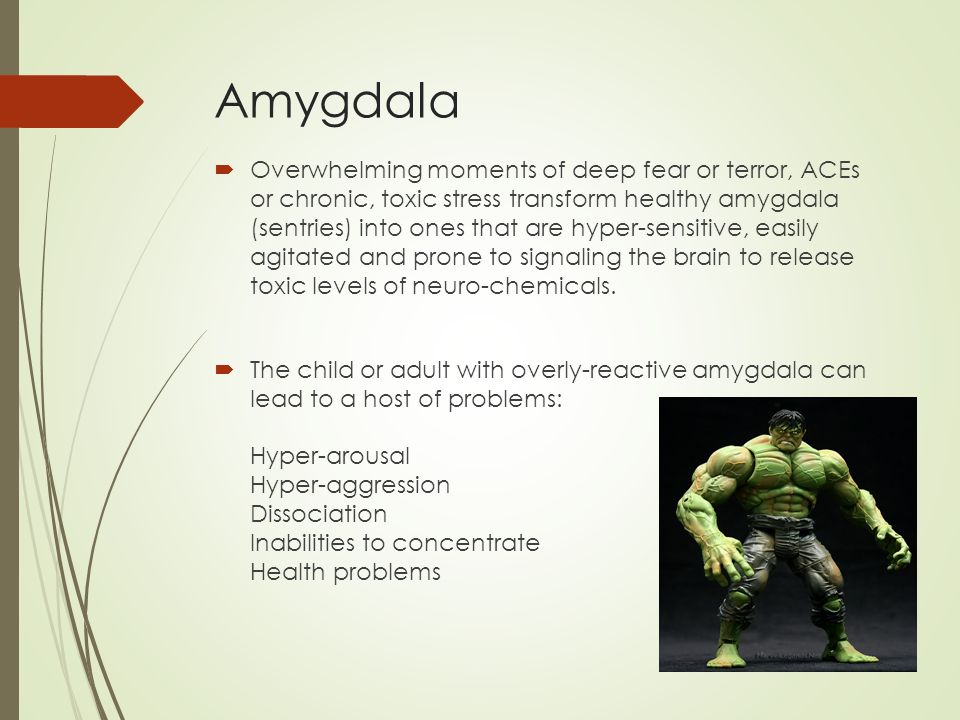 Amygdala

Overwhelming moments of deep fear or terror, ACEs or chronic, toxic stress transform healthy amygdala (sentries) into ones that are hyper-sensitive, easily agitated and prone to signaling the brain to release toxic levels of neuro-chemicals.

The child or adult with overly-reactive amygdala can lead to a host of problems:

Hyper-arousal
Hyper-aggression
Dissociation
Inabilities to concentrate
Health problems